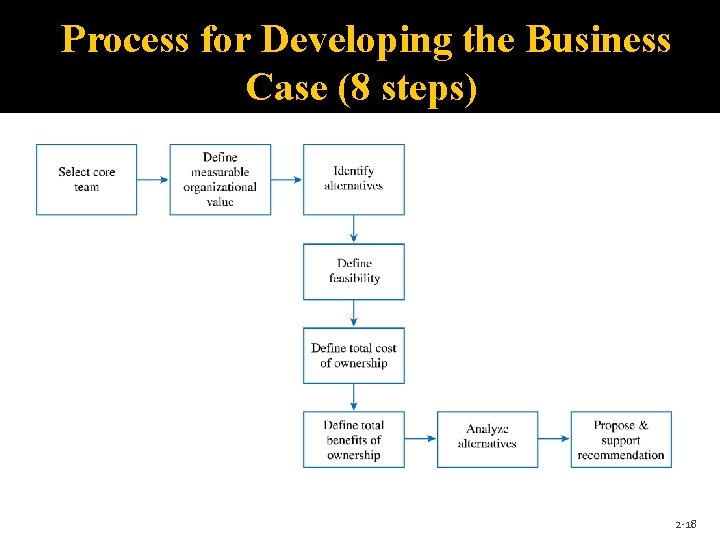 Process for Developing the Business Case (8 steps)

Select core team

Define measurable organizational value

Identify alternatives

Define feasibility

Define total cost of ownership

Define total benefits of ownership

Analyze alternatives

Propose & support recommendation

2-18